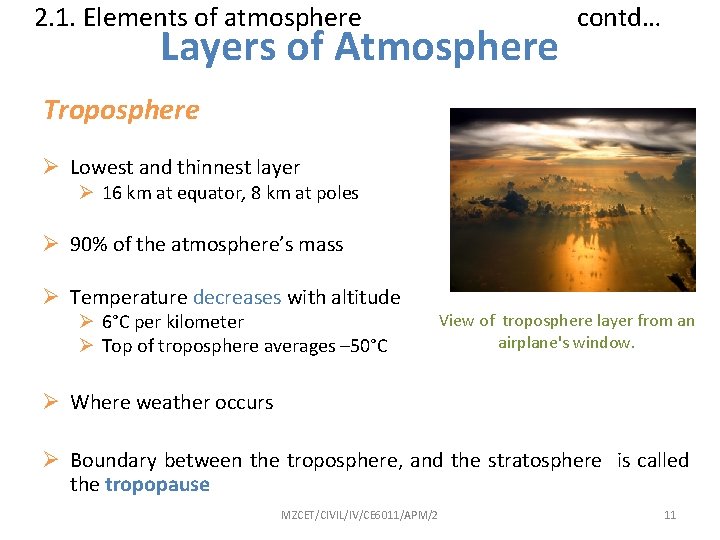 2.1. Elements of atmosphere contd…

Layers of Atmosphere

Troposphere

➢ Lowest and thinnest layer
➢ 16 km at equator, 8 km at poles

➢ 90% of the atmosphere's mass

➢ Temperature decreases with altitude
➢ 6°C per kilometer
➢ Top of troposphere averages –50°C

➢ Where weather occurs

➢ Boundary between the troposphere, and the stratosphere is called the tropopause

View of troposphere layer from an airplane's window.

MZCET/CIVIL/IV/CE6011/APM/2

11